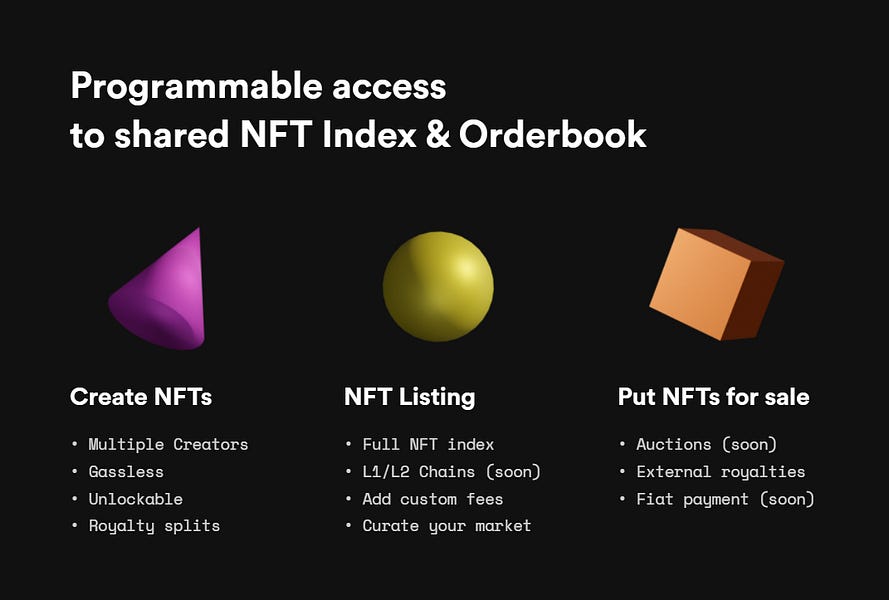 Programmable access
to shared NFT Index & Orderbook

Create NFTs

• Multiple Creators
• Gassless
• Unlockable
• Royalty splits

NFT Listing

• Full NFT index
• L1/L2 Chains (soon)
• Add custom fees
• Curate your market

Put NFTs for sale

• Auctions (soon)
• External royalties
• Fiat payment (soon)